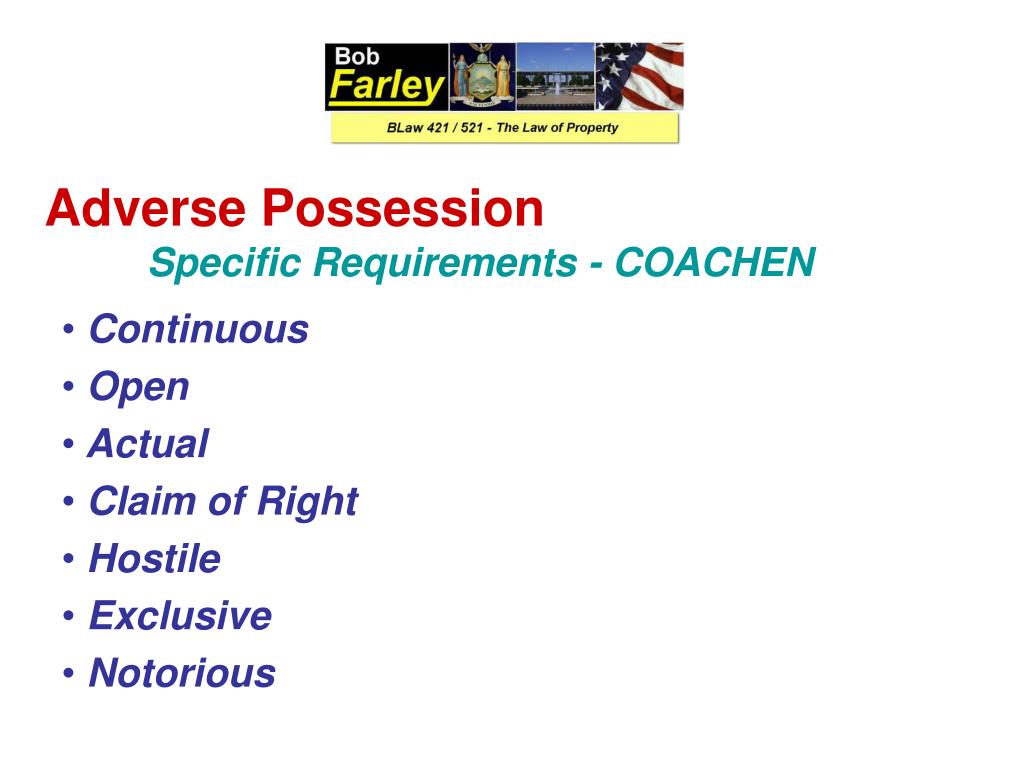 Bob
Farley

BLaw 421 / 521 - The Law of Property

Adverse Possession
Specific Requirements - COACHEN

• Continuous
• Open
• Actual
• Claim of Right
• Hostile
• Exclusive
• Notorious